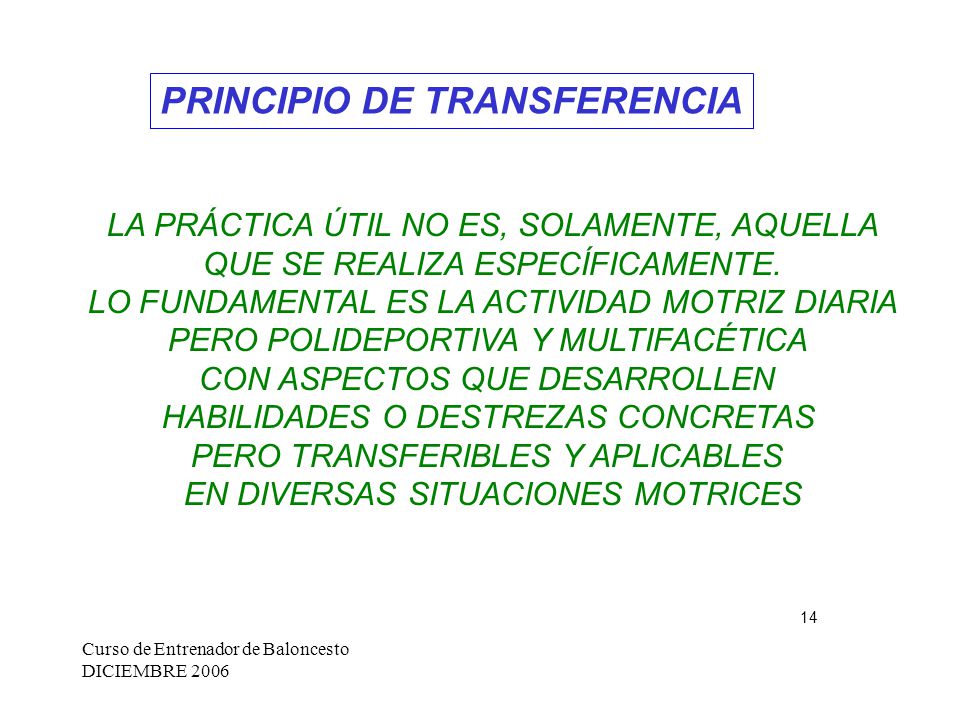 PRINCIPIO DE TRANSFERENCIA

LA PRÁCTICA ÚTIL NO ES, SOLAMENTE, AQUELLA QUE SE REALIZA ESPECÍFICAMENTE.
LO FUNDAMENTAL ES LA ACTIVIDAD MOTRIZ DIARIA PERO POLIDEPORTIVA Y MULTIFACÉTICA CON ASPECTOS QUE DESARROLLEN HABILIDADES O DESTREZAS CONCRETAS PERO TRANSFERIBLES Y APLICABLES EN DIVERSAS SITUACIONES MOTRICES

14

Curso de Entrenador de Baloncesto
DICIEMBRE 2006